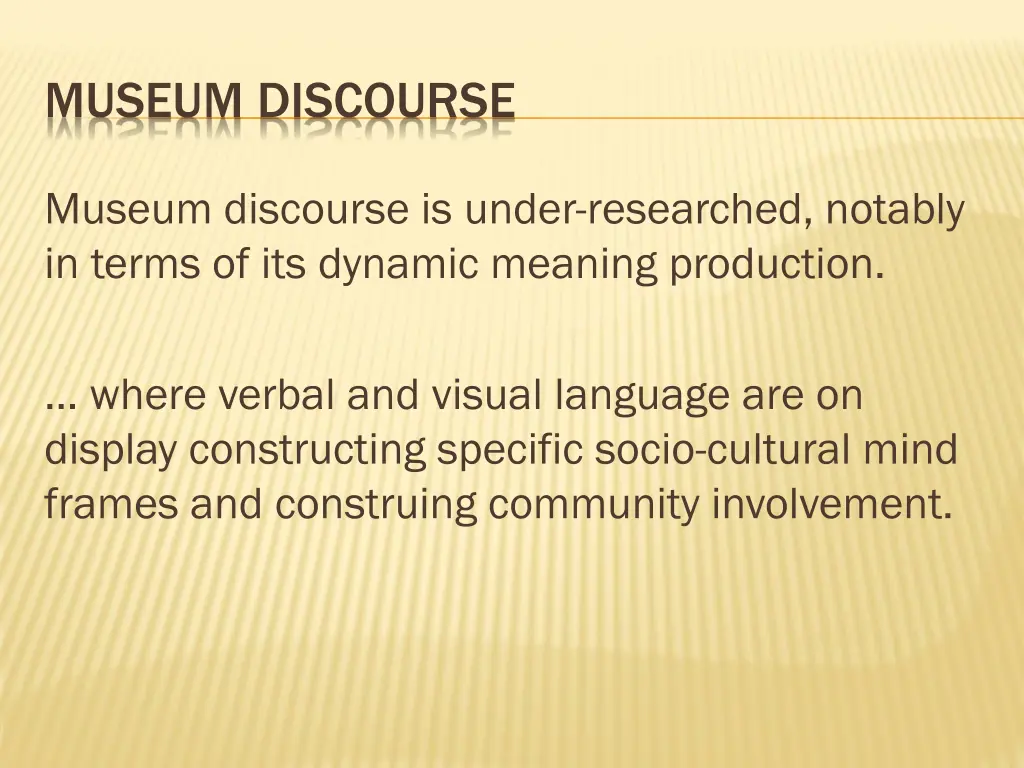 MUSEUM DISCOURSE

Museum discourse is under-researched, notably in terms of its dynamic meaning production.

… where verbal and visual language are on display constructing specific socio-cultural mind frames and construing community involvement.